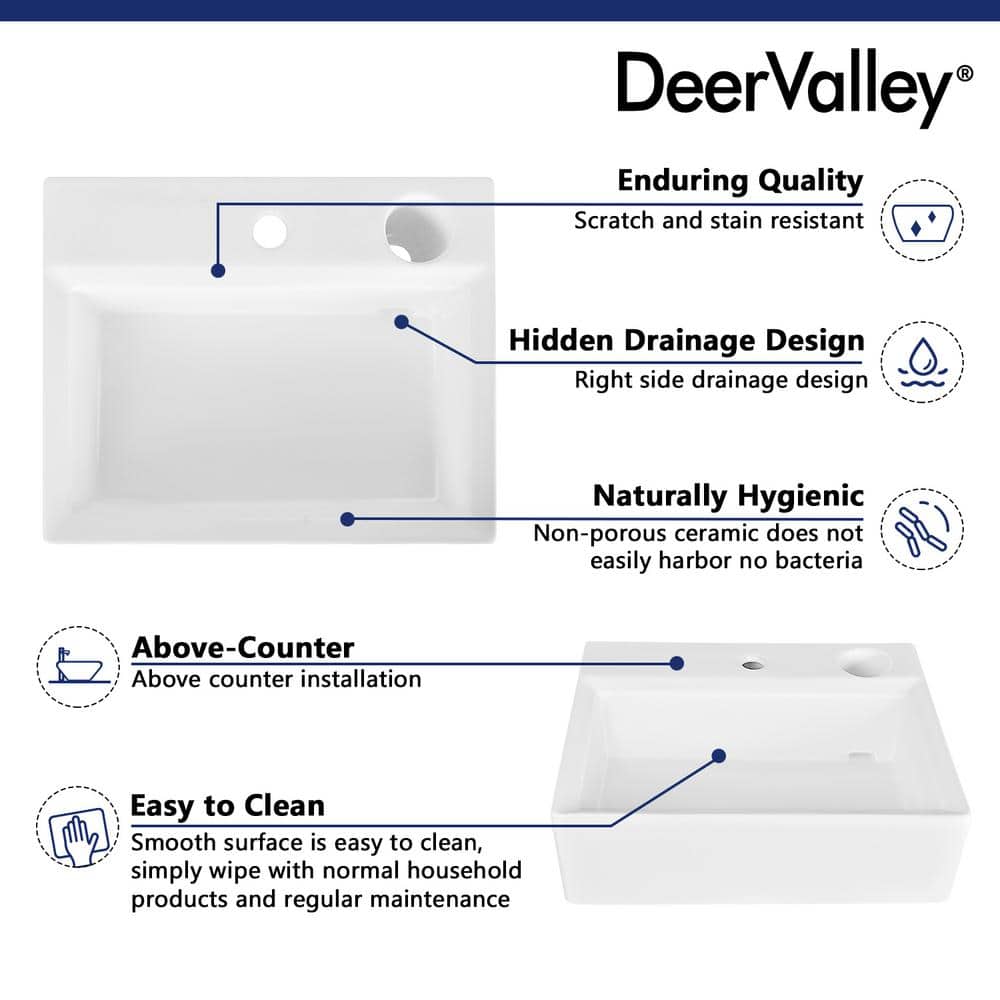 DeerValley®

Enduring Quality
Scratch and stain resistant

Hidden Drainage Design
Right side drainage design

Naturally Hygienic
Non-porous ceramic does not easily harbor no bacteria

Above-Counter
Above counter installation

Easy to Clean
Smooth surface is easy to clean, simply wipe with normal household products and regular maintenance